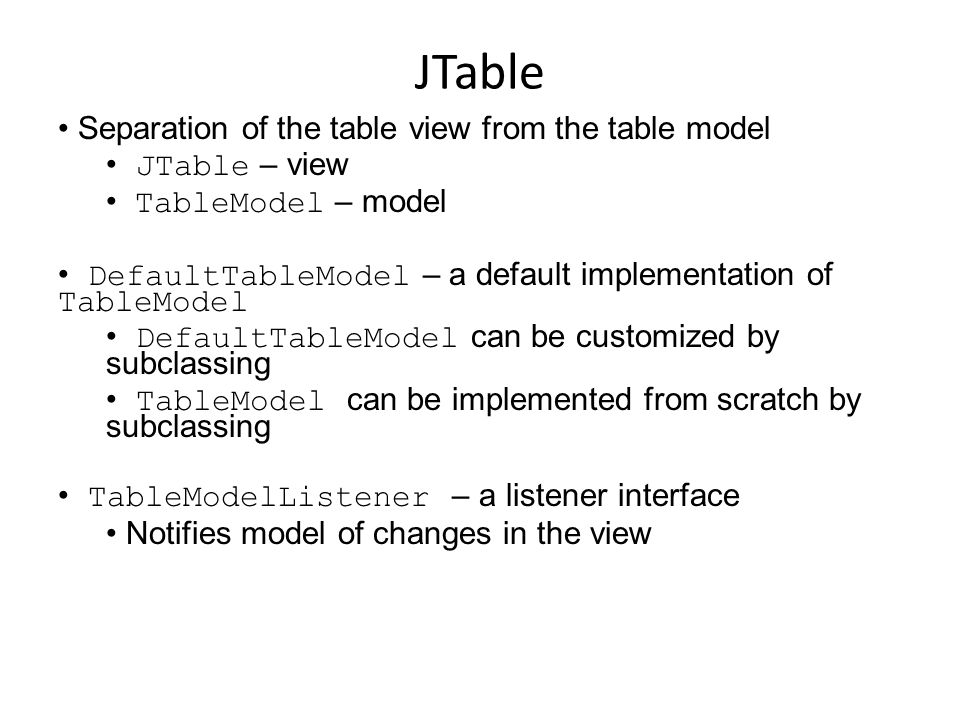 JTable

• Separation of the table view from the table model
  • JTable – view
  • TableModel – model

• DefaultTableModel – a default implementation of TableModel
  • DefaultTableModel can be customized by subclassing
  • TableModel can be implemented from scratch by subclassing

• TableModelListener – a listener interface
  • Notifies model of changes in the view